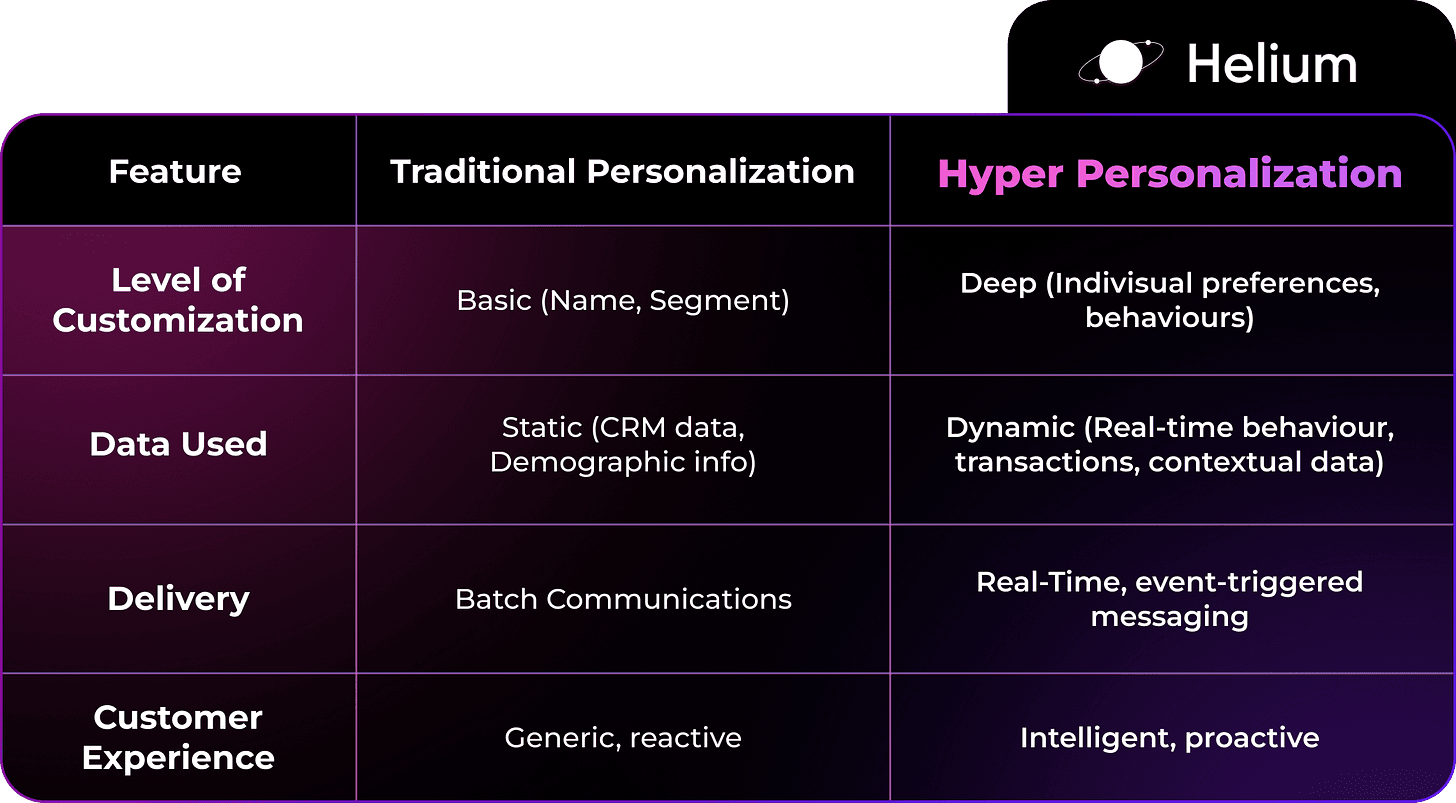 Helium

| Feature | Traditional Personalization | Hyper Personalization |
|---|---|---|
| Level of Customization | Basic (Name, Segment) | Deep (Indivisual preferences, behaviours) |
| Data Used | Static (CRM data, Demographic info) | Dynamic (Real-time behaviour, transactions, contextual data) |
| Delivery | Batch Communications | Real-Time, event-triggered messaging |
| Customer Experience | Generic, reactive | Intelligent, proactive |